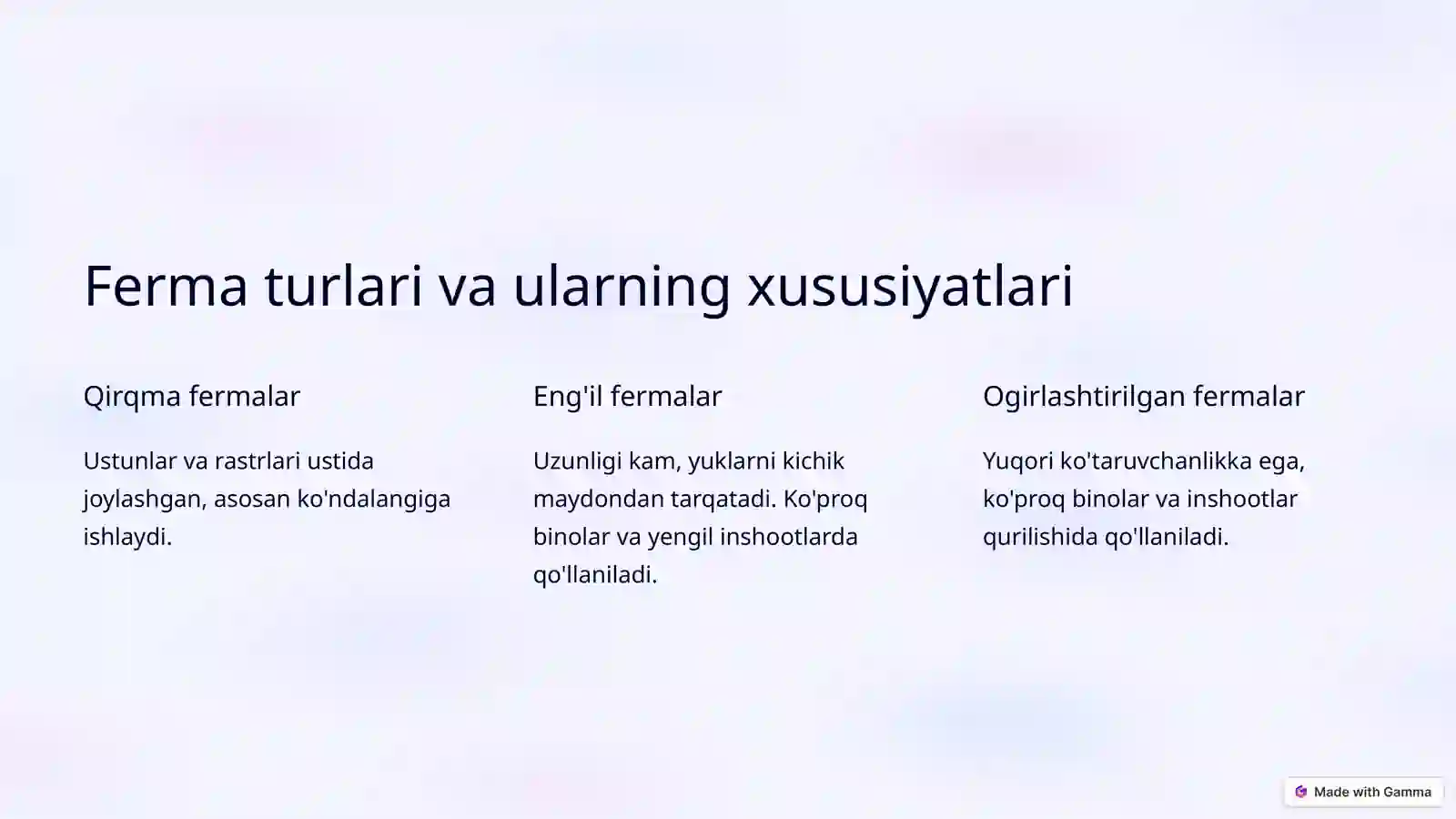 Ferma turlari va ularning xususiyatlari

Qirqma fermalar

Ustunlar va rastrlari ustida joylashgan, asosan ko'ndalangiga ishlaydi.

Eng'il fermalar

Uzunligi kam, yuklarni kichik maydondan tarqatadi. Ko'proq binolar va yengil inshootlarda qo'llaniladi.

Ogirlashtirilgan fermalar

Yuqori ko'taruvchanlikka ega, ko'proq binolar va inshootlar qurilishida qo'llaniladi.

Made with Gamma